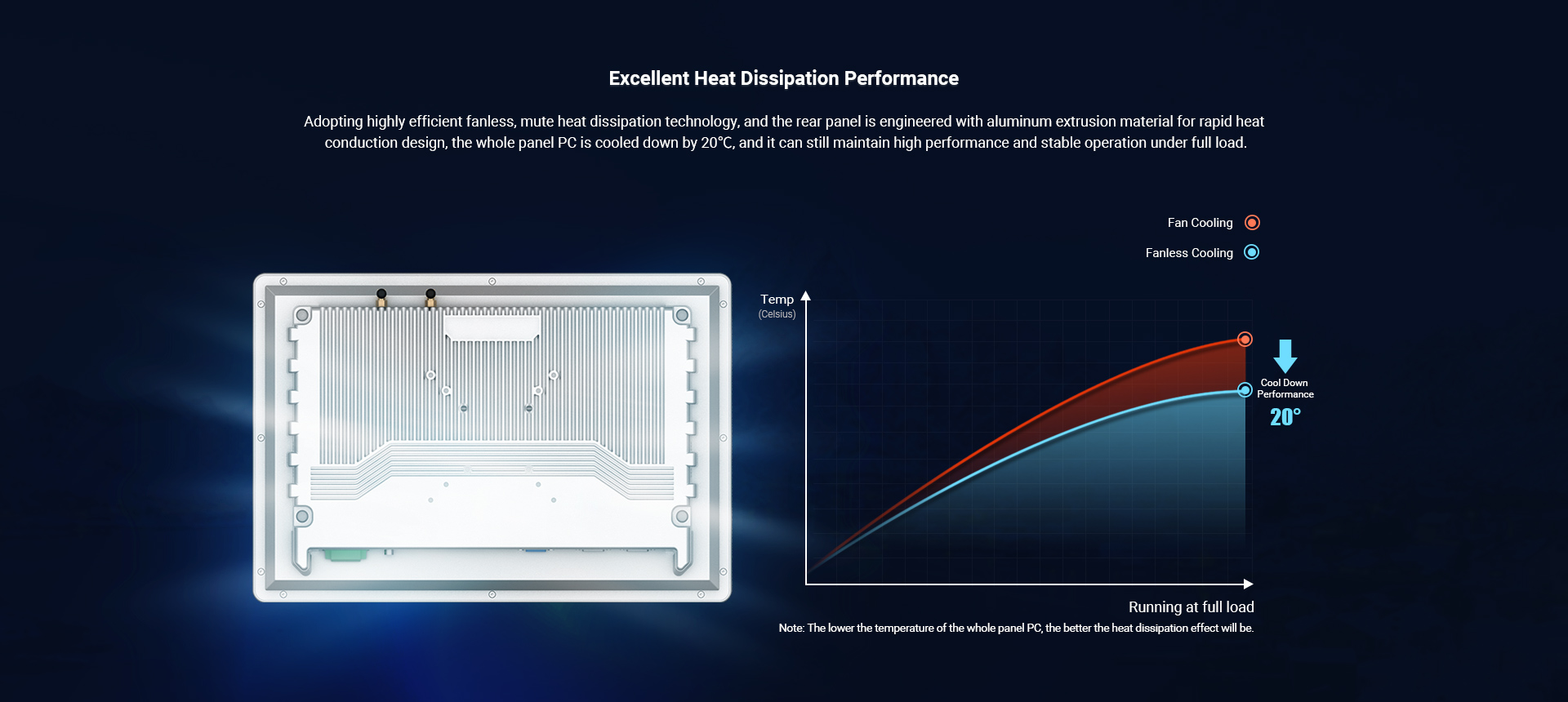 Excellent Heat Dissipation Performance

Adopting highly efficient fanless, mute heat dissipation technology, and the rear panel is engineered with aluminum extrusion material for rapid heat conduction design, the whole panel PC is cooled down by 20°C, and it can still maintain high performance and stable operation under full load.

Fan Cooling

Fanless Cooling

Temp
(Celsius)

Cool Down
Performance
20°

Running at full load

Note: The lower the temperature of the whole panel PC, the better the heat dissipation effect will be.